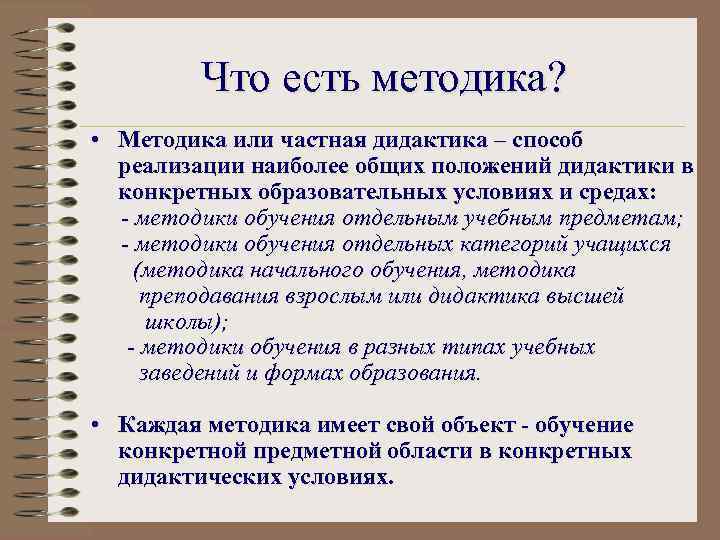 Что есть методика?

• Методика или частная дидактика – способ реализации наиболее общих положений дидактики в конкретных образовательных условиях и средах:
- методики обучения отдельным учебным предметам;
- методики обучения отдельных категорий учащихся (методика начального обучения, методика преподавания взрослым или дидактика высшей школы);
- методики обучения в разных типах учебных заведений и формах образования.

• Каждая методика имеет свой объект - обучение конкретной предметной области в конкретных дидактических условиях.